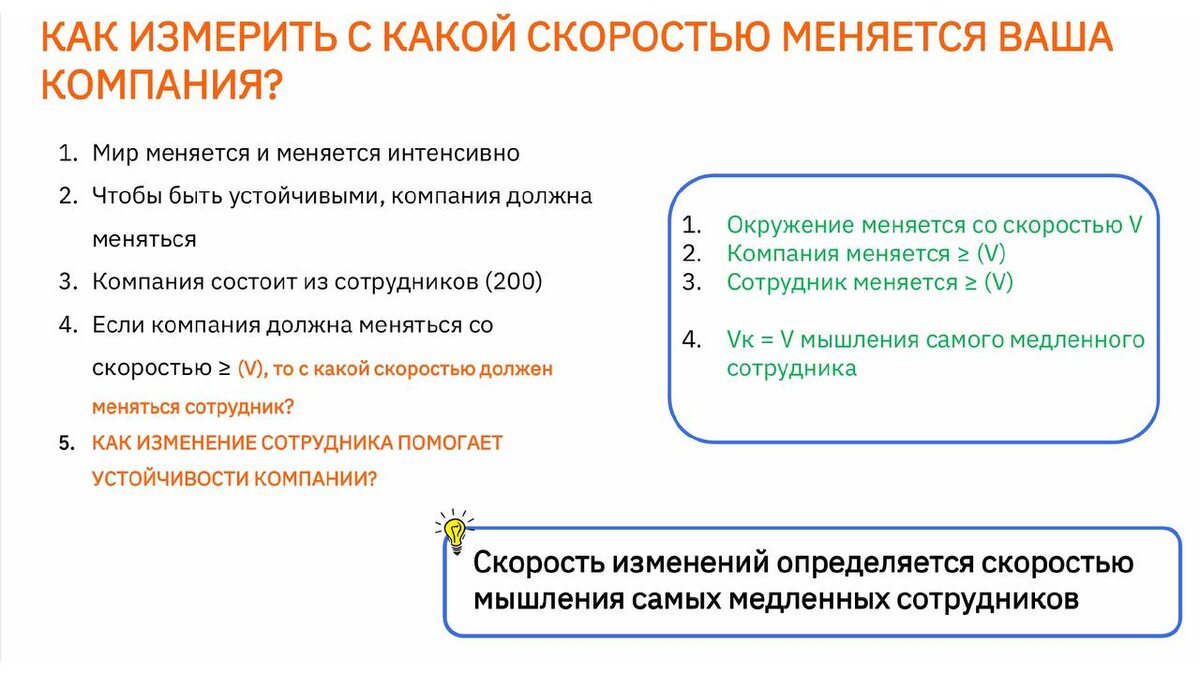 КАК ИЗМЕРИТЬ С КАКОЙ СКОРОСТЬЮ МЕНЯЕТСЯ ВАША КОМПАНИЯ?

1. Мир меняется и меняется интенсивно
2. Чтобы быть устойчивыми, компания должна меняться
3. Компания состоит из сотрудников (200)
4. Если компания должна меняться со скоростью ≥ (V), то с какой скоростью должен меняться сотрудник?
5. КАК ИЗМЕНЕНИЕ СОТРУДНИКА ПОМОГАЕТ УСТОЙЧИВОСТИ КОМПАНИИ?

1. Окружение меняется со скоростью V
2. Компания меняется ≥ (V)
3. Сотрудник меняется ≥ (V)

4. Vк = V мышления самого медленного сотрудника

Скорость изменений определяется скоростью мышления самых медленных сотрудников